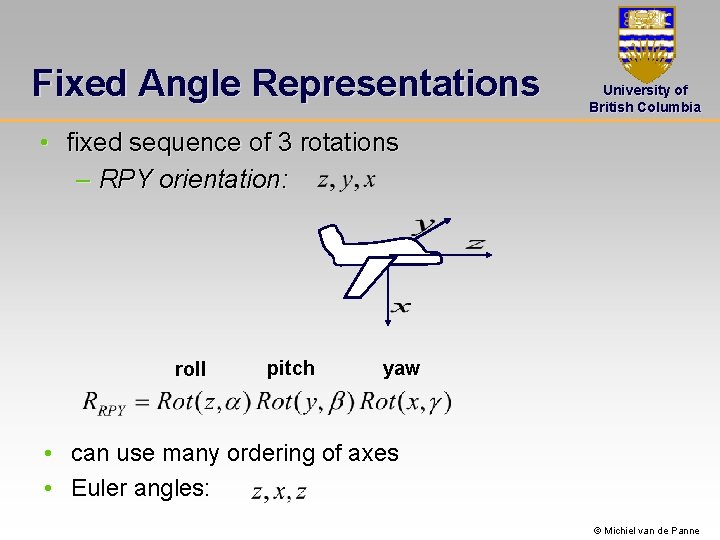 Fixed Angle Representations

University of British Columbia

• fixed sequence of 3 rotations
– RPY orientation: $z, y, x$

$y$
$z$
$x$

roll pitch yaw

$R_{RPY} = Rot(z,\alpha)\,Rot(y,\beta)\,Rot(x,\gamma)$

• can use many ordering of axes
• Euler angles: $z, x, z$

© Michiel van de Panne